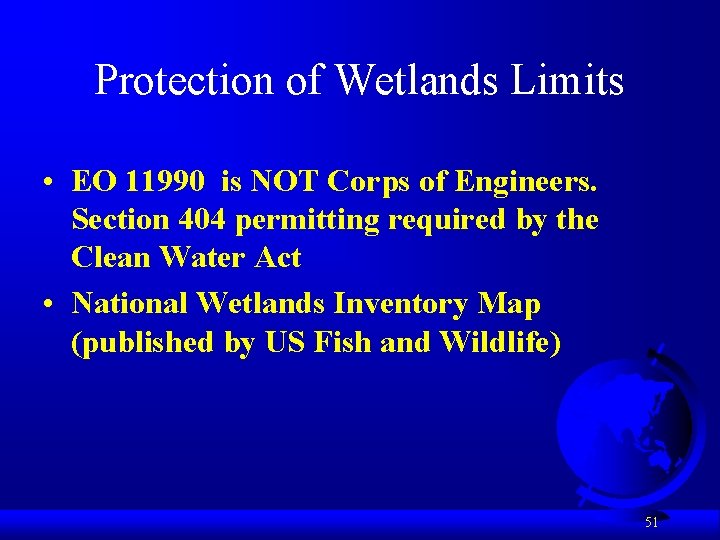 Protection of Wetlands Limits

• EO 11990 is NOT Corps of Engineers. Section 404 permitting required by the Clean Water Act

• National Wetlands Inventory Map (published by US Fish and Wildlife)

51